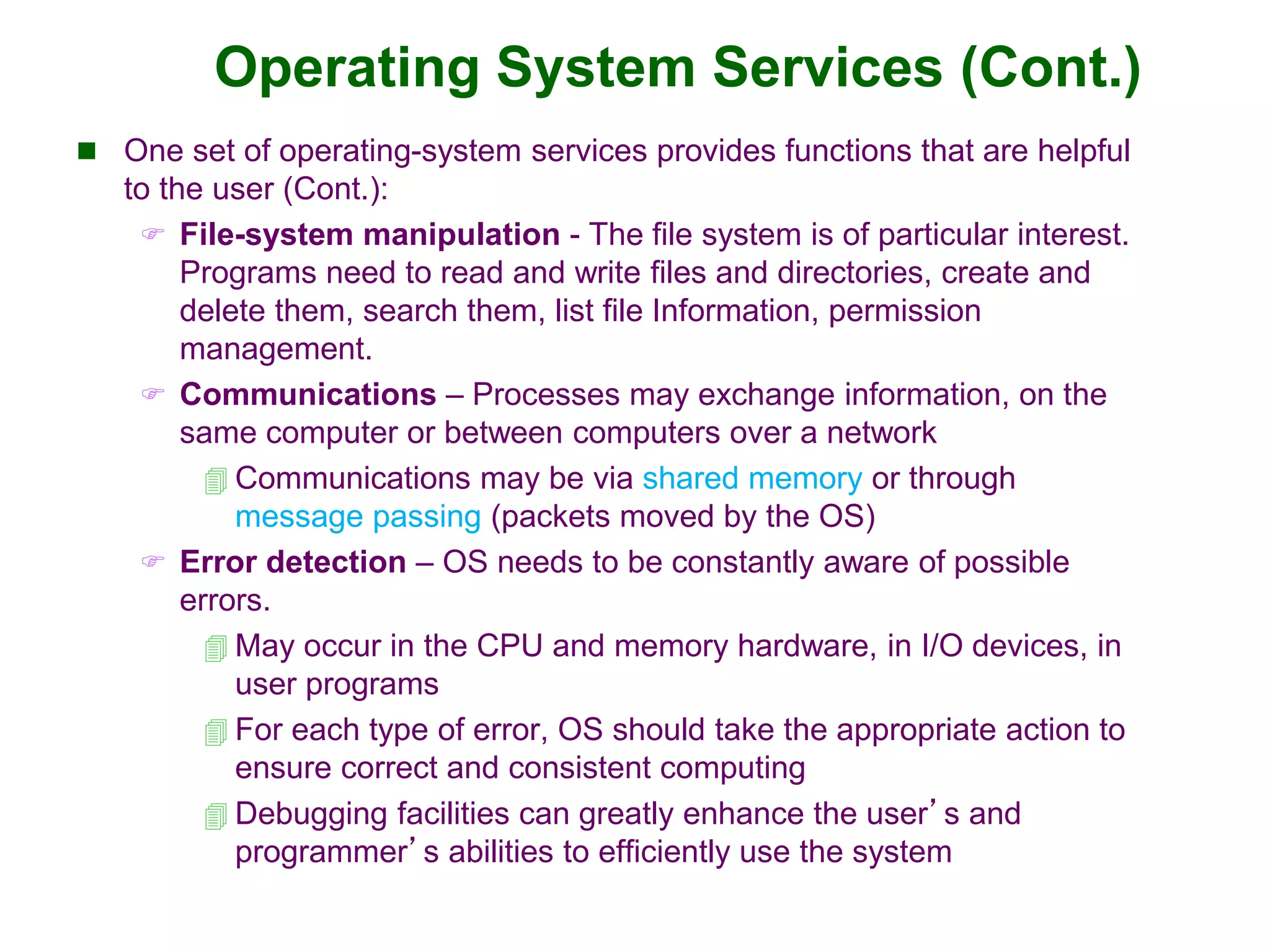 Operating System Services (Cont.)

One set of operating-system services provides functions that are helpful to the user (Cont.):

File-system manipulation - The file system is of particular interest. Programs need to read and write files and directories, create and delete them, search them, list file Information, permission management.

Communications – Processes may exchange information, on the same computer or between computers over a network

Communications may be via shared memory or through message passing (packets moved by the OS)

Error detection – OS needs to be constantly aware of possible errors.

May occur in the CPU and memory hardware, in I/O devices, in user programs

For each type of error, OS should take the appropriate action to ensure correct and consistent computing

Debugging facilities can greatly enhance the user’s and programmer’s abilities to efficiently use the system